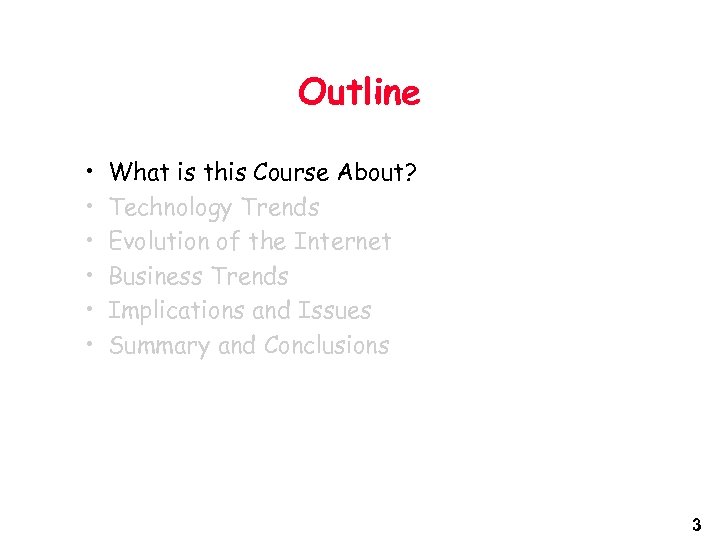 Outline

• What is this Course About?
• Technology Trends
• Evolution of the Internet
• Business Trends
• Implications and Issues
• Summary and Conclusions

3